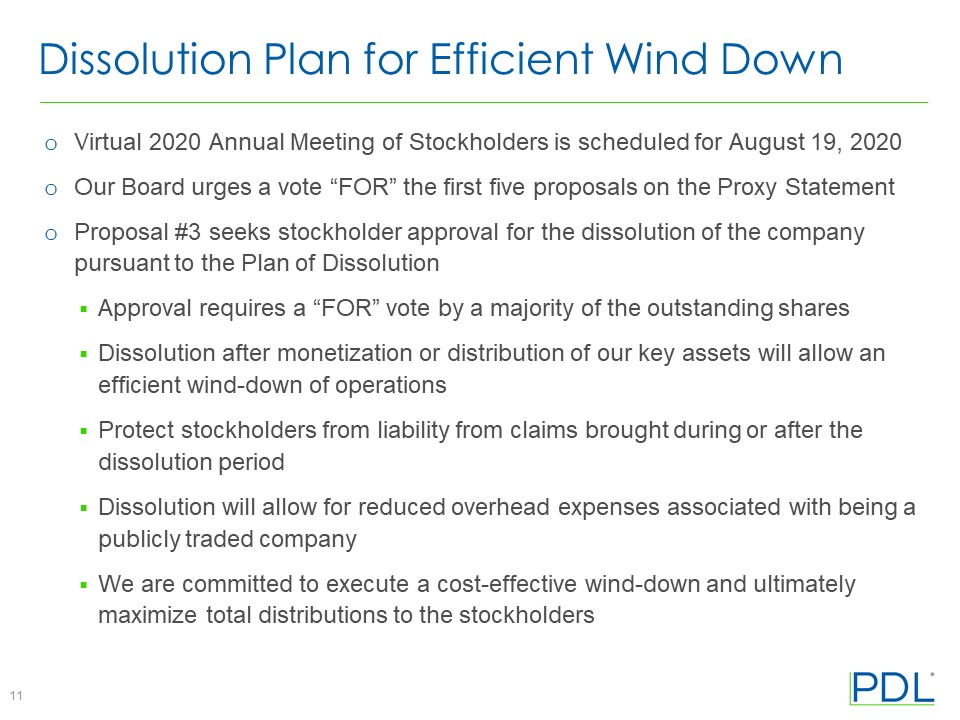 Dissolution Plan for Efficient Wind Down

o Virtual 2020 Annual Meeting of Stockholders is scheduled for August 19, 2020

o Our Board urges a vote “FOR” the first five proposals on the Proxy Statement

o Proposal #3 seeks stockholder approval for the dissolution of the company pursuant to the Plan of Dissolution

▪ Approval requires a “FOR” vote by a majority of the outstanding shares

▪ Dissolution after monetization or distribution of our key assets will allow an efficient wind-down of operations

▪ Protect stockholders from liability from claims brought during or after the dissolution period

▪ Dissolution will allow for reduced overhead expenses associated with being a publicly traded company

▪ We are committed to execute a cost-effective wind-down and ultimately maximize total distributions to the stockholders

11

PDL®